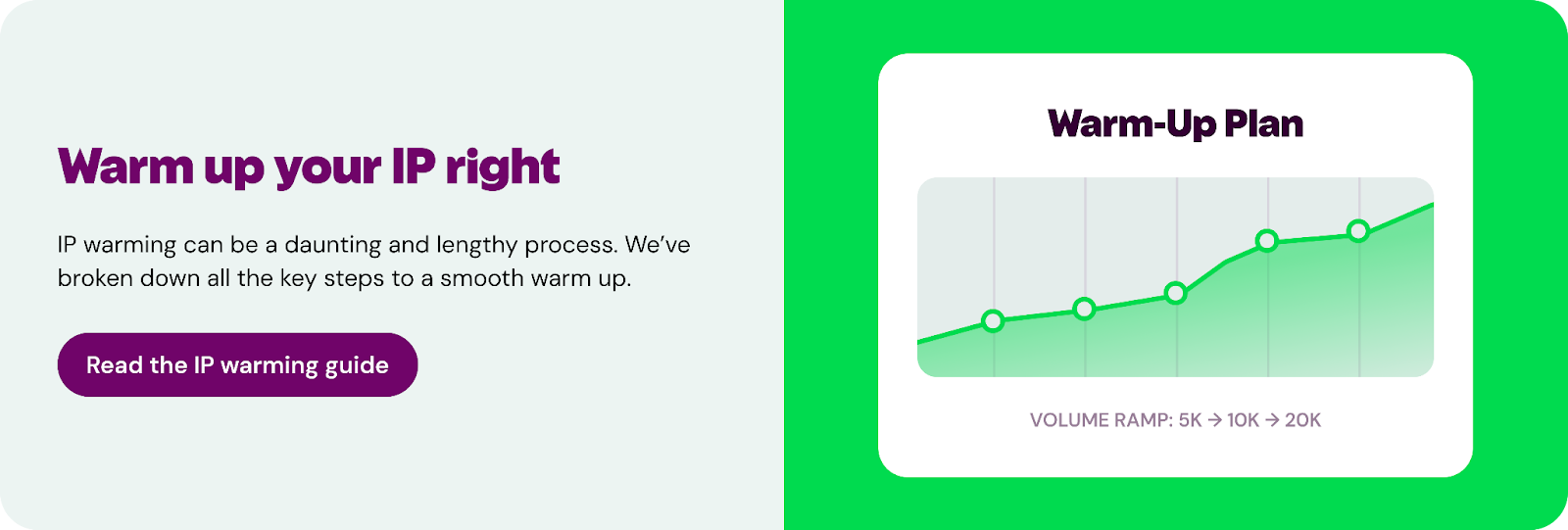 Warm up your IP right

IP warming can be a daunting and lengthy process. We've broken down all the key steps to a smooth warm up.

Read the IP warming guide

Warm-Up Plan

VOLUME RAMP: 5K → 10K → 20K